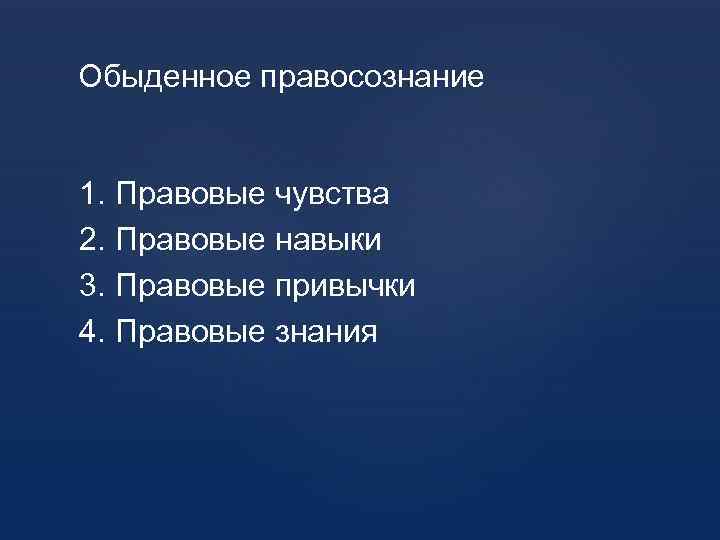 Обыденное правосознание

1. Правовые чувства
2. Правовые навыки
3. Правовые привычки
4. Правовые знания